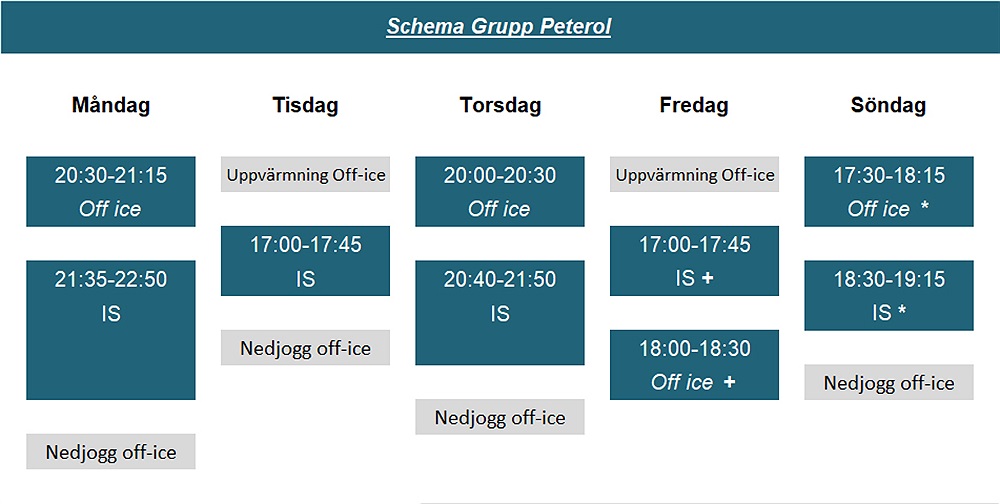 Schema Grupp Peterol

Måndag

20:30-21:15
Off ice

21:35-22:50
IS

Nedjogg off-ice

Tisdag

Uppvärmning Off-ice

17:00-17:45
IS

Nedjogg off-ice

Torsdag

20:00-20:30
Off ice

20:40-21:50
IS

Nedjogg off-ice

Fredag

Uppvärmning Off-ice

17:00-17:45
IS +

18:00-18:30
Off ice +

Söndag

17:30-18:15
Off ice *

18:30-19:15
IS *

Nedjogg off-ice